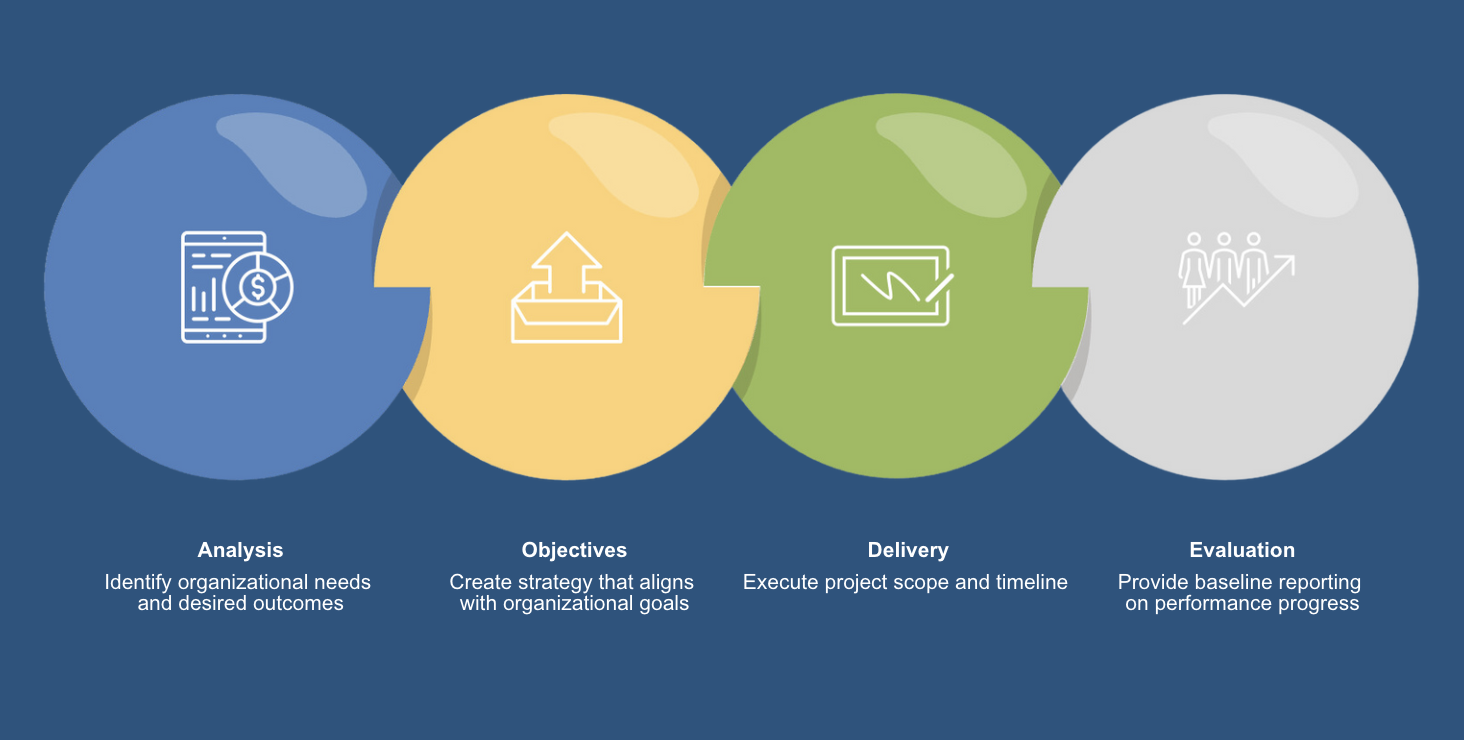 Analysis
Identify organizational needs and desired outcomes

Objectives
Create strategy that aligns with organizational goals

Delivery
Execute project scope and timeline

Evaluation
Provide baseline reporting on performance progress